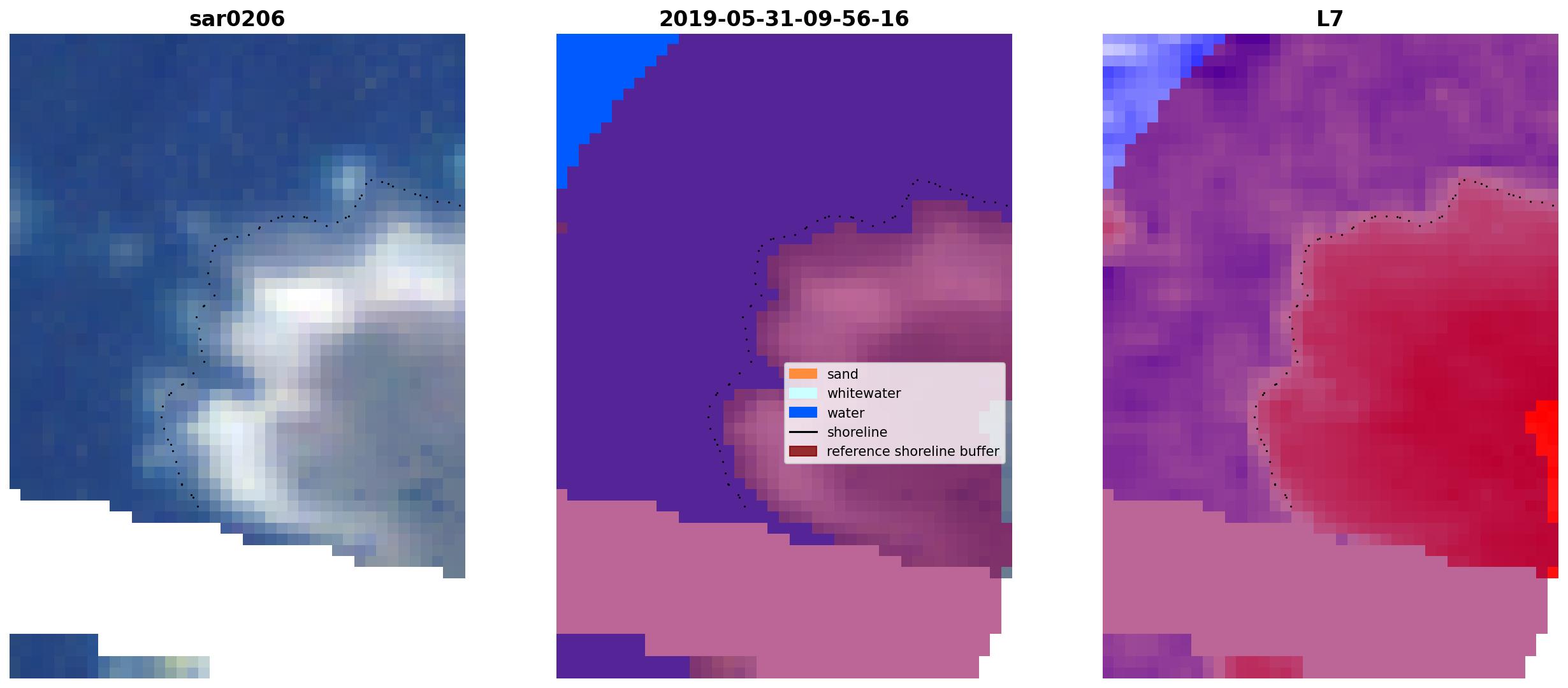 sar0206

2019-05-31-09-56-16

sand
whitewater
water
shoreline
reference shoreline buffer

L7